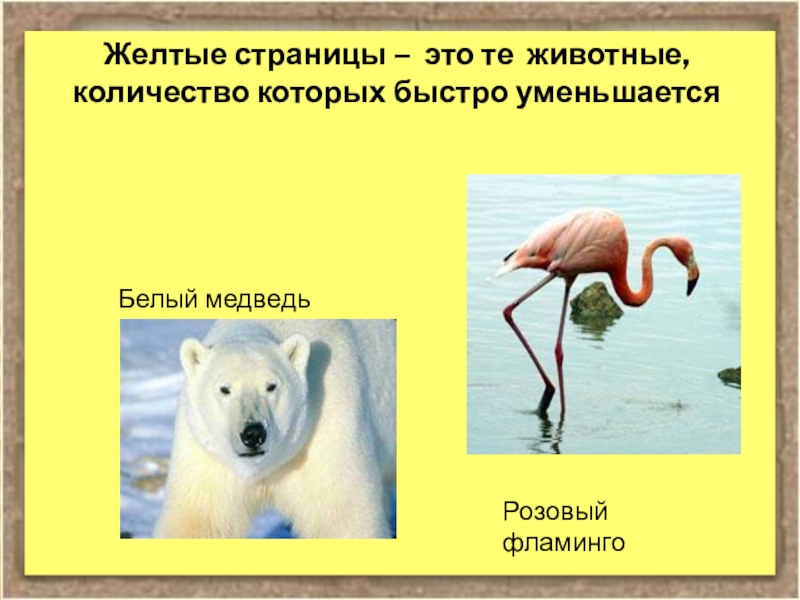 Желтые страницы – это те животные, количество которых быстро уменьшается

Белый медведь

Розовый фламинго